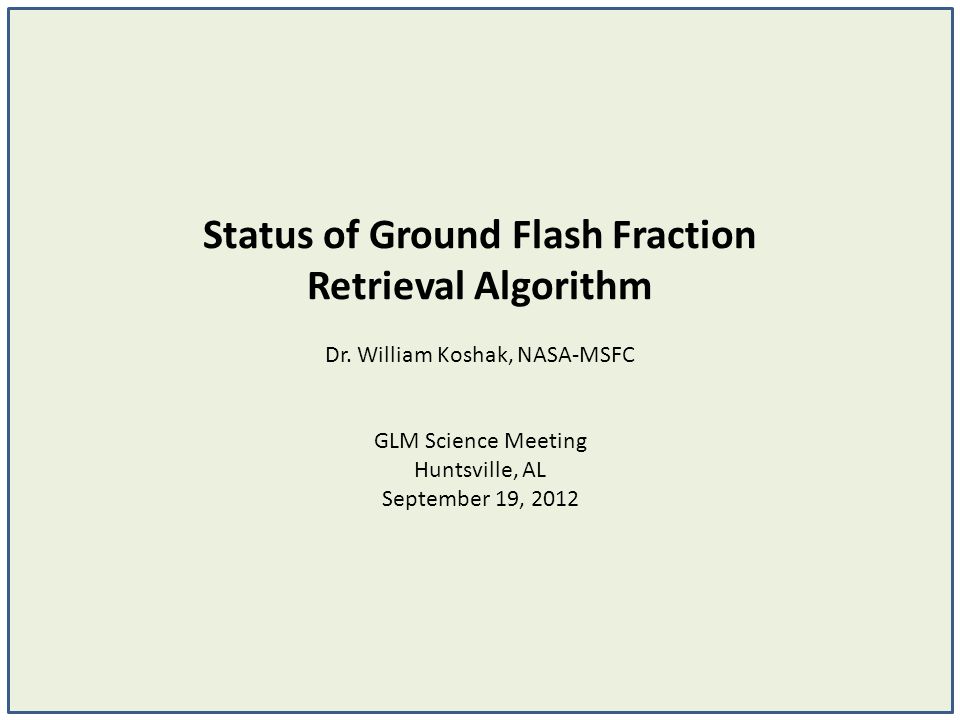 Status of Ground Flash Fraction Retrieval Algorithm

Dr. William Koshak, NASA-MSFC

GLM Science Meeting
Huntsville, AL
September 19, 2012